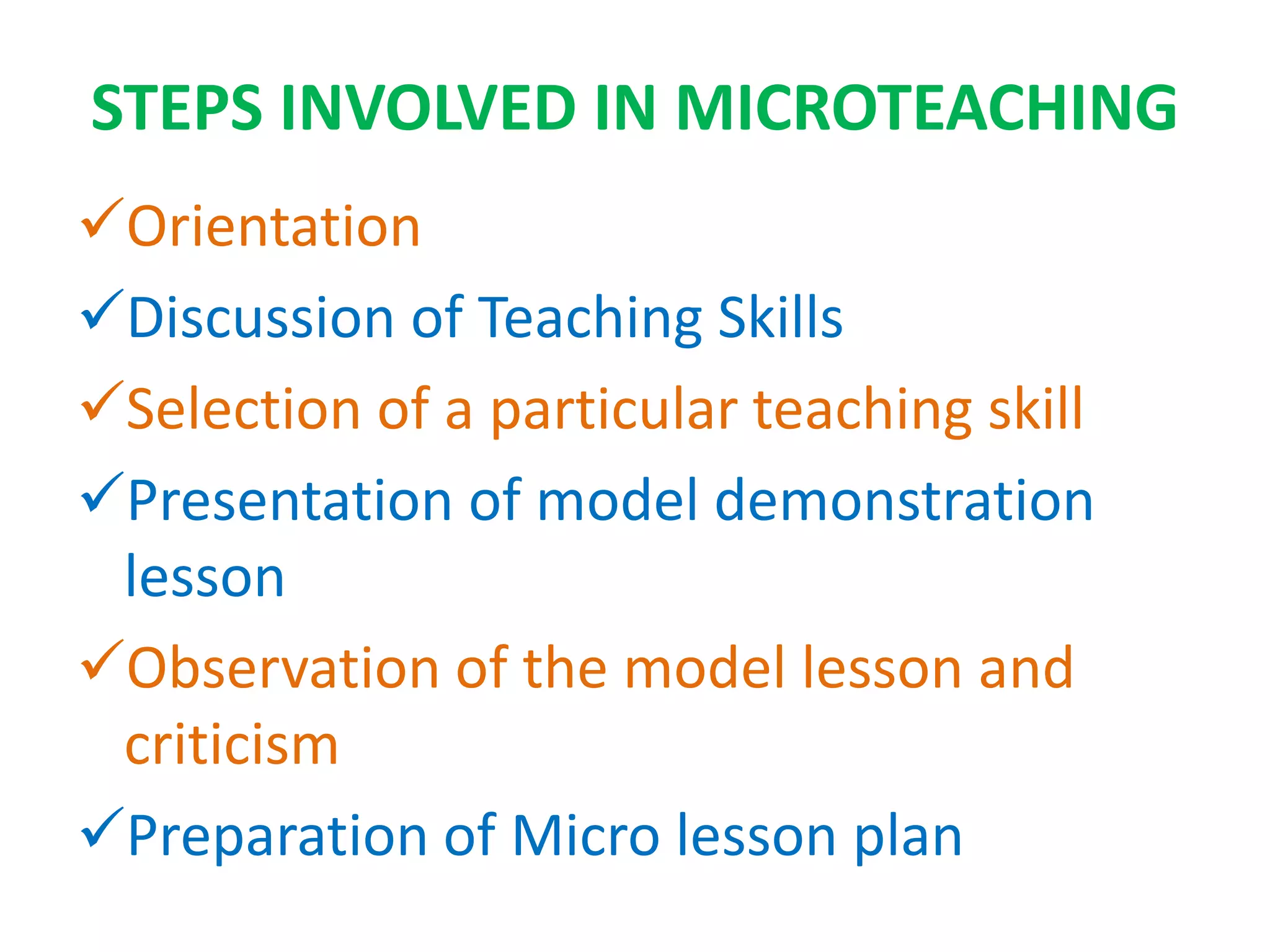 STEPS INVOLVED IN MICROTEACHING

✓Orientation

✓Discussion of Teaching Skills

✓Selection of a particular teaching skill

✓Presentation of model demonstration lesson

✓Observation of the model lesson and criticism

✓Preparation of Micro lesson plan